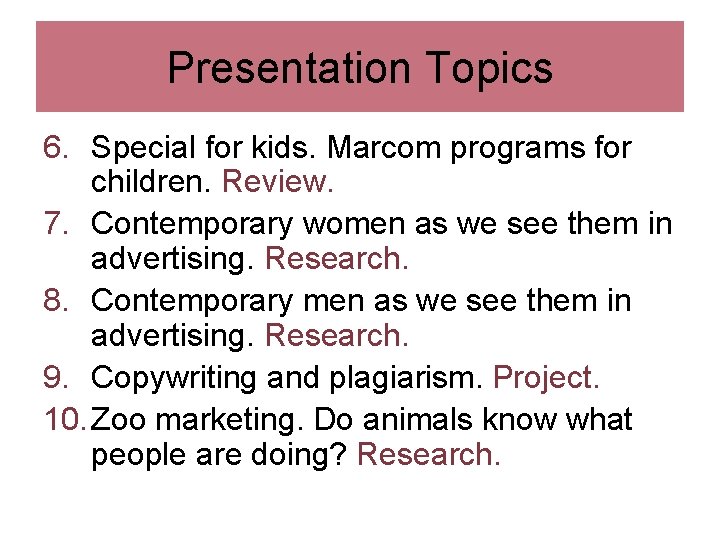 Presentation Topics

6. Special for kids. Marcom programs for children. Review.
7. Contemporary women as we see them in advertising. Research.
8. Contemporary men as we see them in advertising. Research.
9. Copywriting and plagiarism. Project.
10. Zoo marketing. Do animals know what people are doing? Research.